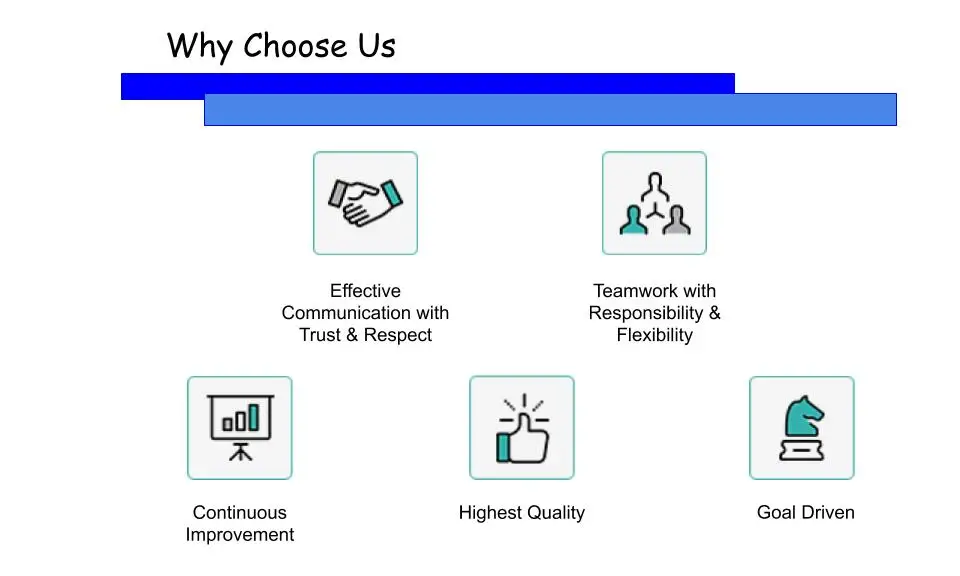 Why Choose Us

Effective Communication with Trust & Respect

Teamwork with Responsibility & Flexibility

Continuous Improvement

Highest Quality

Goal Driven